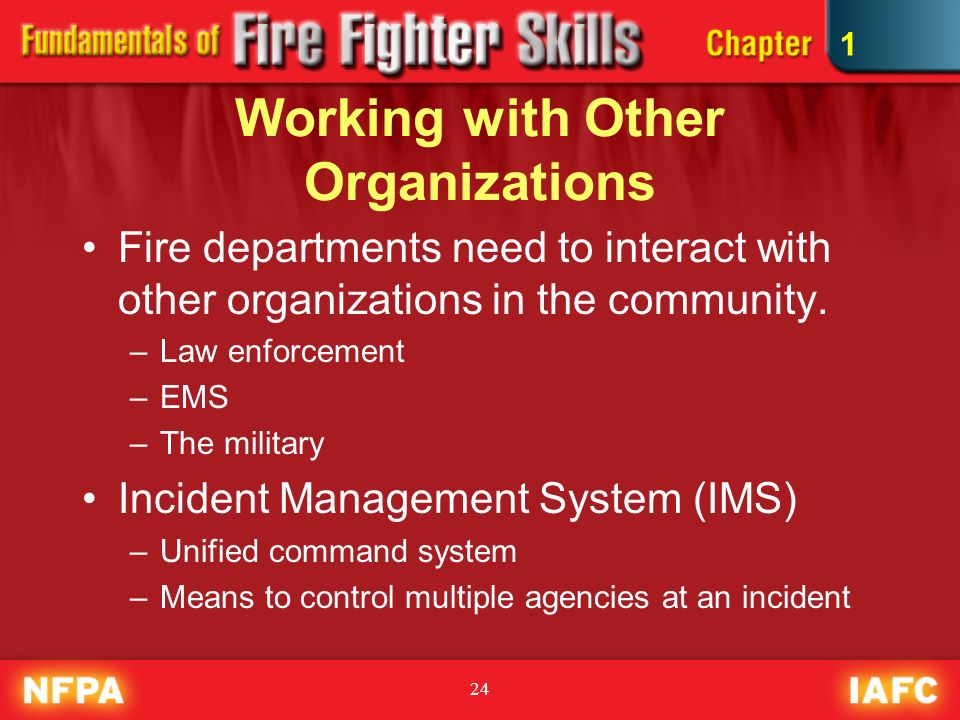 Fundamentals of Fire Fighter Skills Chapter 1

Working with Other Organizations

• Fire departments need to interact with other organizations in the community.
– Law enforcement
– EMS
– The military

• Incident Management System (IMS)
– Unified command system
– Means to control multiple agencies at an incident

NFPA 24 IAFC